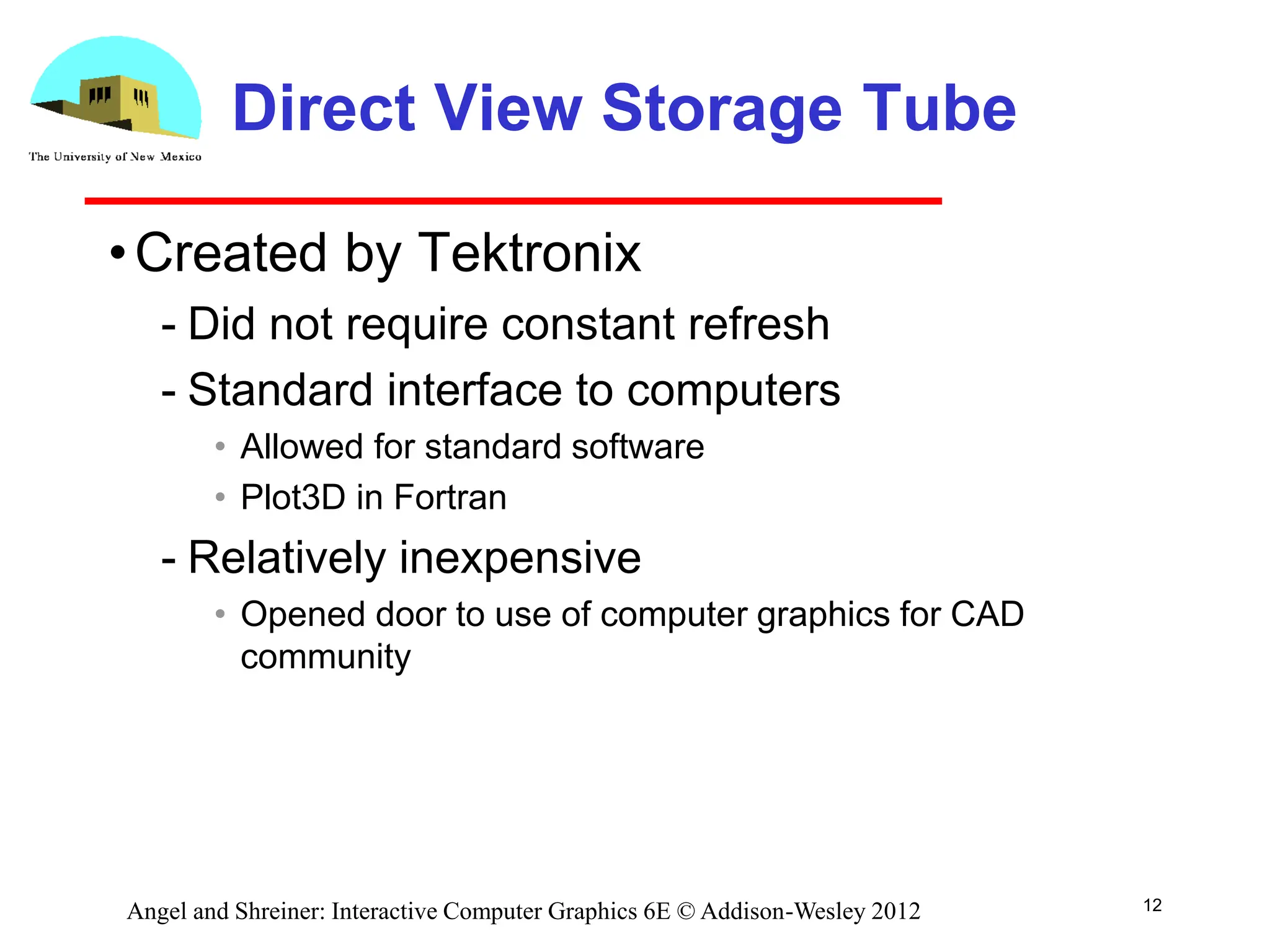 The University of New Mexico

Direct View Storage Tube

• Created by Tektronix
- Did not require constant refresh
- Standard interface to computers
• Allowed for standard software
• Plot3D in Fortran
- Relatively inexpensive
• Opened door to use of computer graphics for CAD community

Angel and Shreiner: Interactive Computer Graphics 6E © Addison-Wesley 2012

12